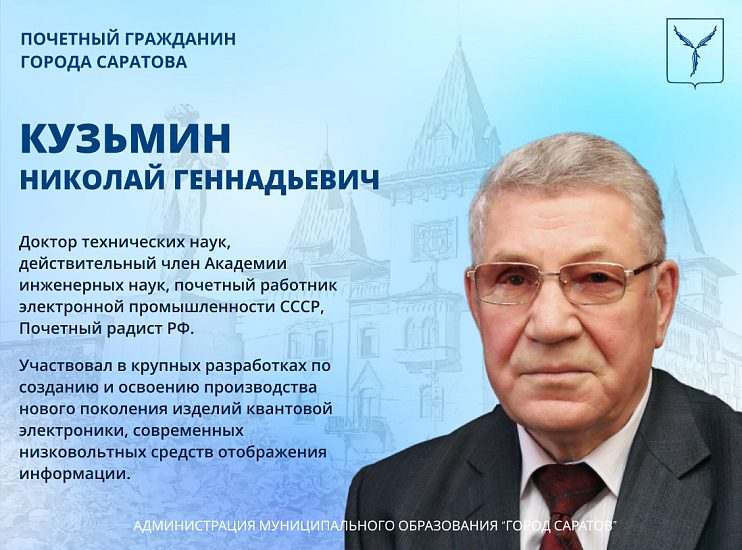 ПОЧЕТНЫЙ ГРАЖДАНИН ГОРОДА САРАТОВА

КУЗЬМИН
НИКОЛАЙ ГЕННАДЬЕВИЧ

Доктор технических наук, действительный член Академии инженерных наук, почетный работник электронной промышленности СССР, Почетный радист РФ.

Участвовал в крупных разработках по созданию и освоению производства нового поколения изделий квантовой электроники, современных низковольтных средств отображения информации.

АДМИНИСТРАЦИЯ МУНИЦИПАЛЬНОГО ОБРАЗОВАНИЯ "ГОРОД САРАТОВ"